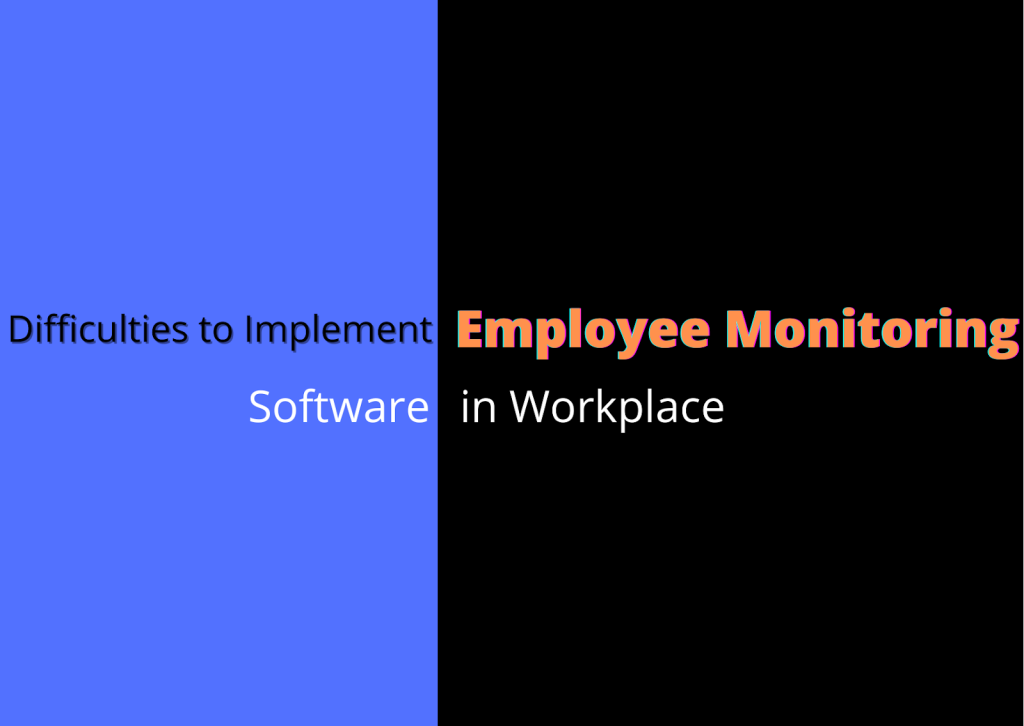 Difficulties to Implement Employee Monitoring Software in Workplace